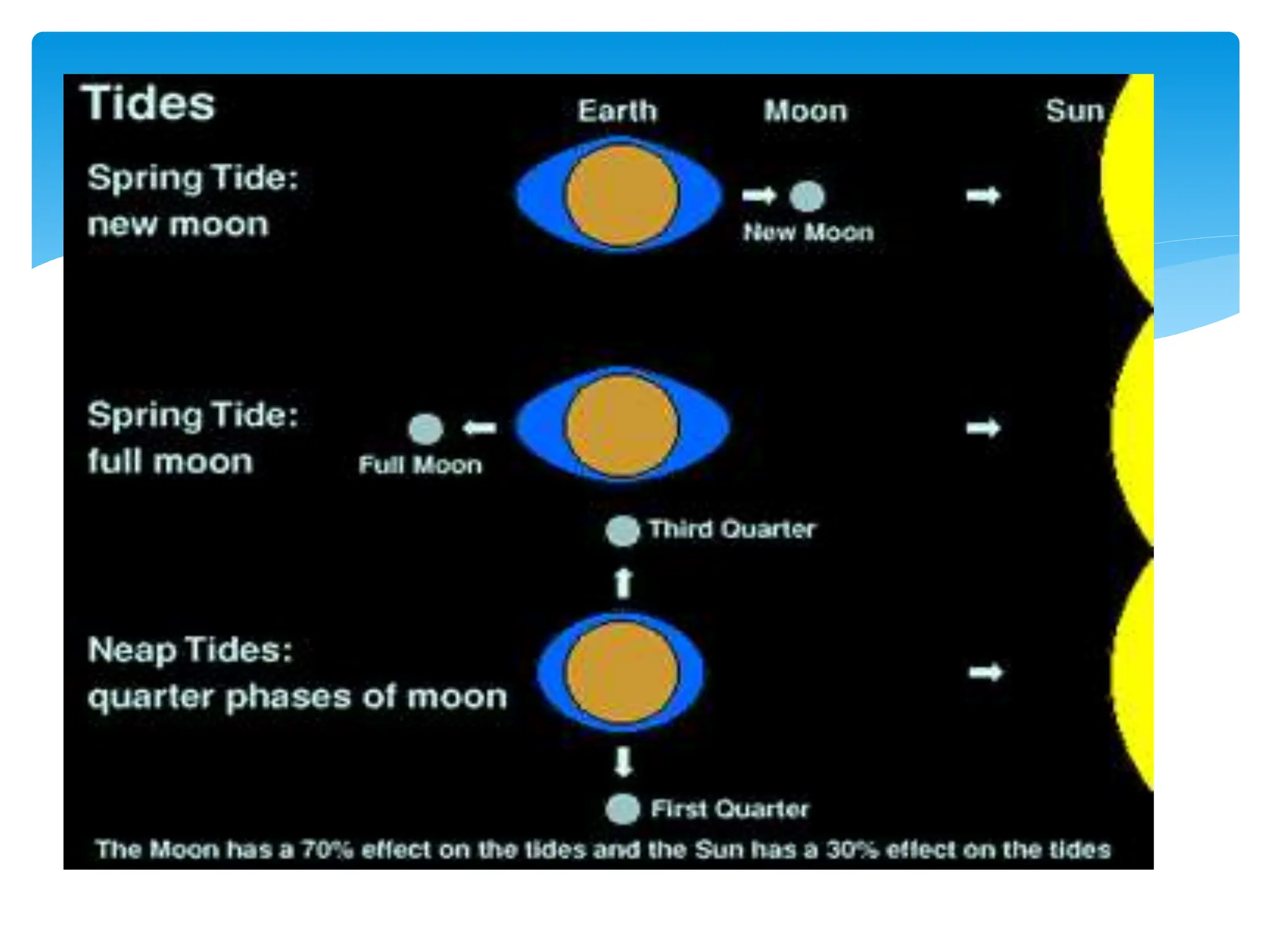 Tides

Earth Moon Sun

Spring Tide: new moon

New Moon

Spring Tide: full moon

Full Moon

Third Quarter

Neap Tides: quarter phases of moon

First Quarter

The Moon has a 70% effect on the tides and the Sun has a 30% effect on the tides